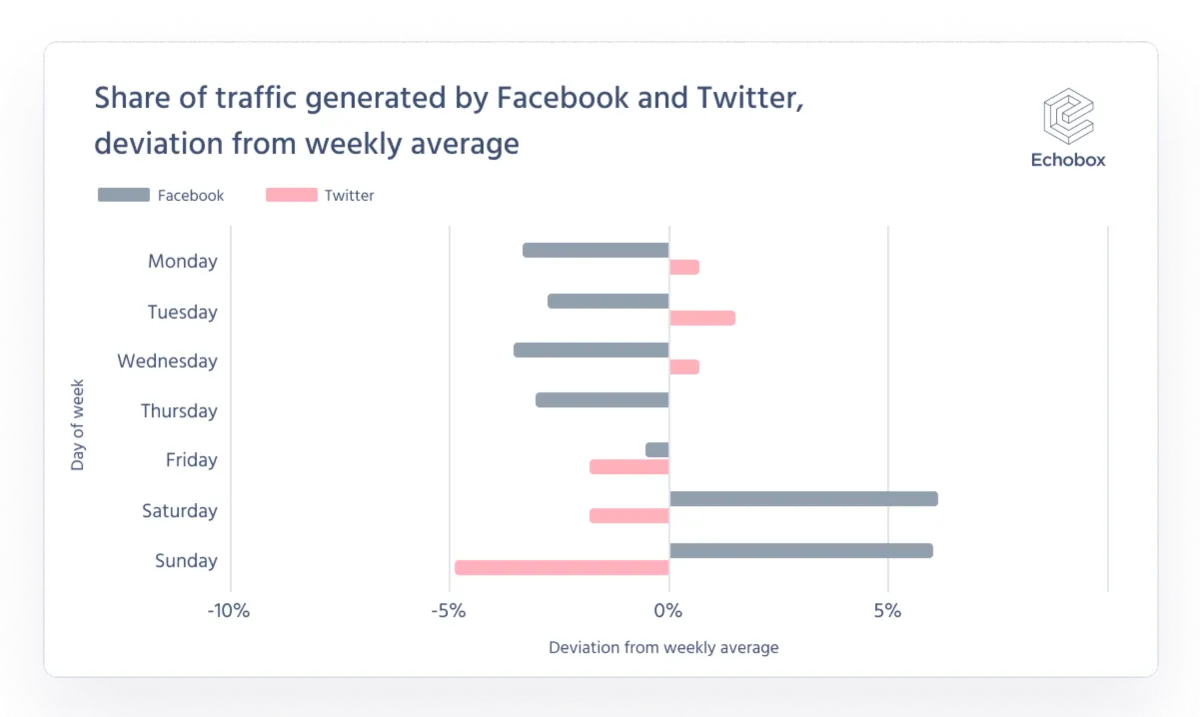 Share of traffic generated by Facebook and Twitter, deviation from weekly average

Echobox

Facebook
Twitter

Day of week

Monday
Tuesday
Wednesday
Thursday
Friday
Saturday
Sunday

-10%
-5%
0%
5%

Deviation from weekly average